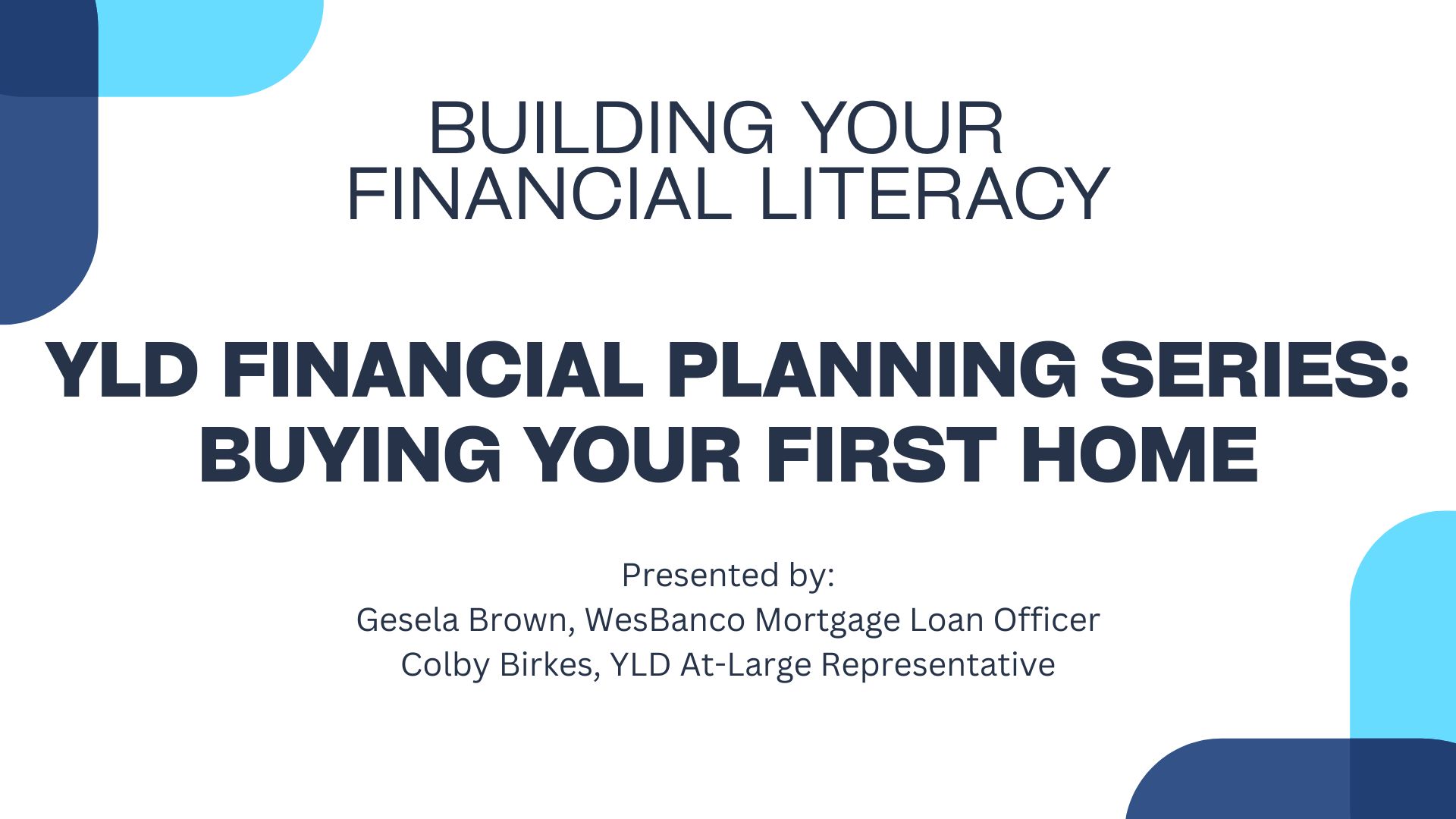 BUILDING YOUR FINANCIAL LITERACY

YLD FINANCIAL PLANNING SERIES: BUYING YOUR FIRST HOME

Presented by:
Gesela Brown, WesBanco Mortgage Loan Officer
Colby Birkes, YLD At-Large Representative